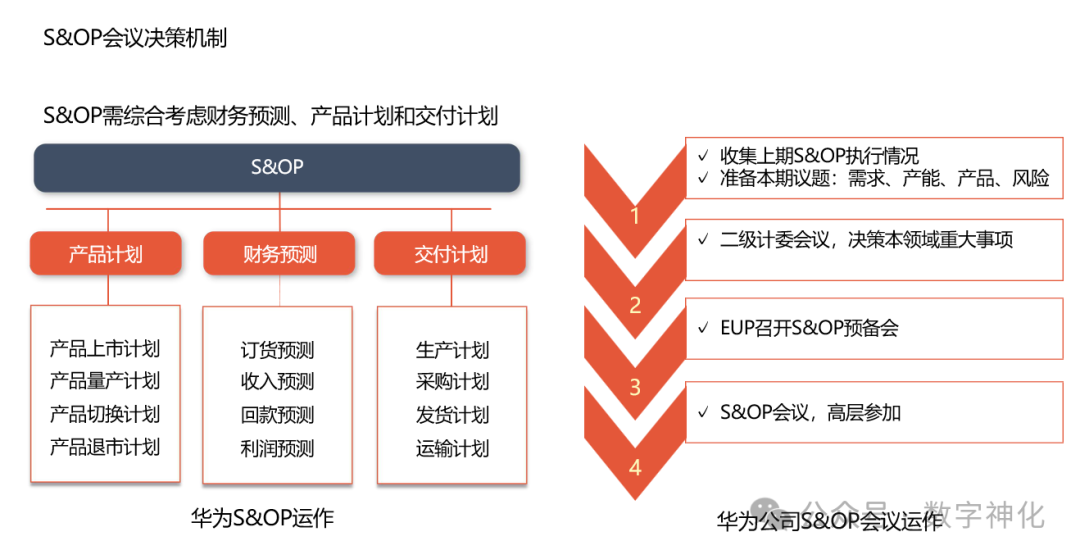 S&OP会议决策机制

S&OP需综合考虑财务预测、产品计划和交付计划

S&OP

产品计划

财务预测

交付计划

产品上市计划
产品量产计划
产品切换计划
产品退市计划

订货预测
收入预测
回款预测
利润预测

生产计划
采购计划
发货计划
运输计划

华为S&OP运作

1

✓ 收集上期S&OP执行情况
✓ 准备本期议题：需求、产能、产品、风险

2

✓ 二级计委会议，决策本领域重大事项

3

✓ EUP召开S&OP预备会

4

✓ S&OP会议，高层参加

华为公司S&OP会议运作

公众号 · 数字神化